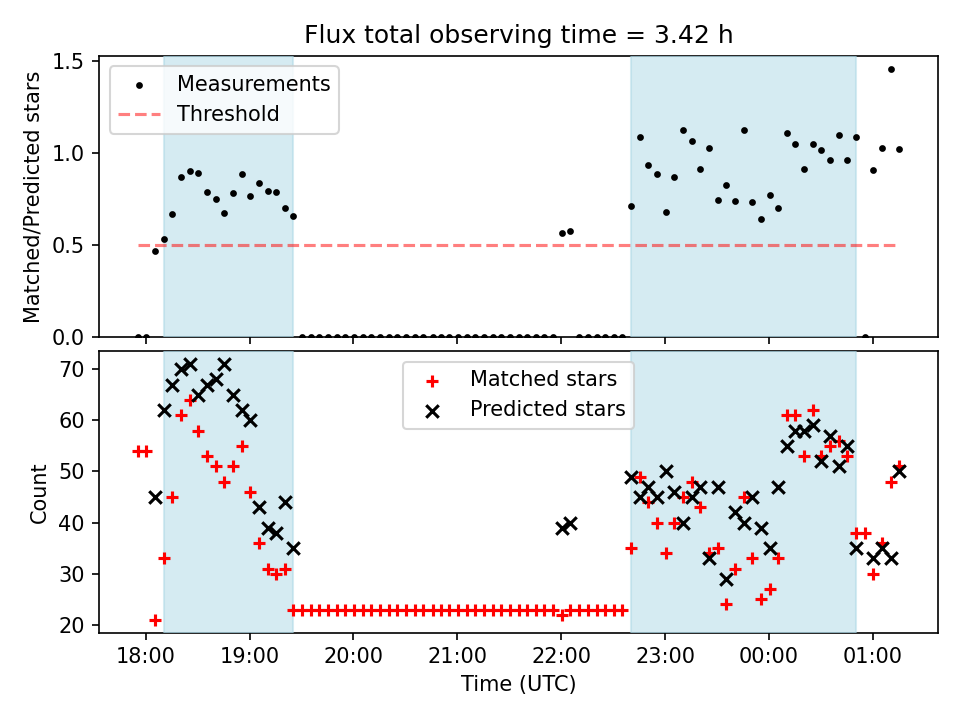 Flux total observing time = 3.42 h

Measurements
Threshold

Matched/Predicted stars

1.5
1.0
0.5
0.0

Matched stars
Predicted stars

Count

70
60
50
40
30
20

18:00
19:00
20:00
21:00
22:00
23:00
00:00
01:00

Time (UTC)